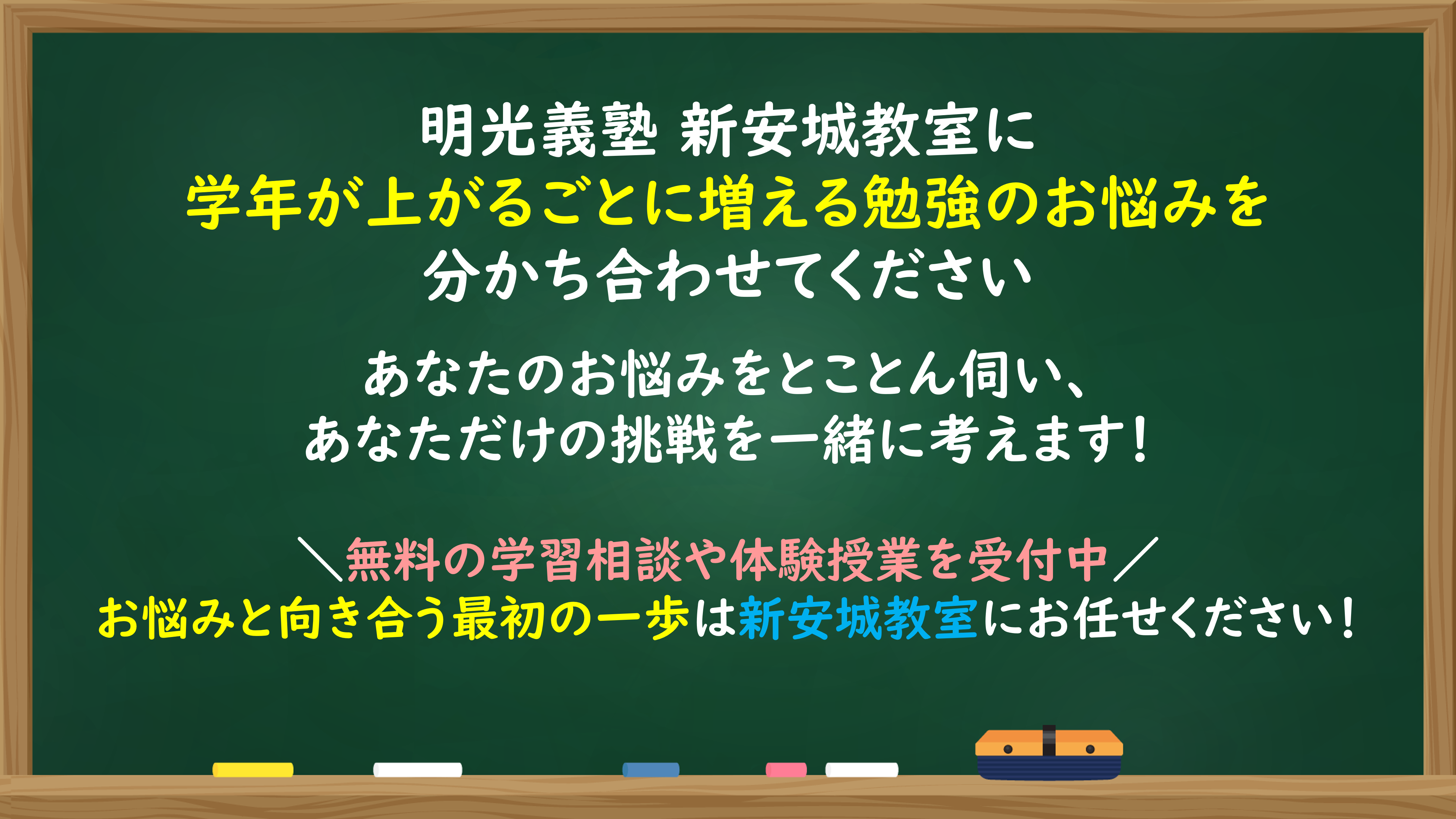 明光義塾 新安城教室に
学年が上がるごとに増える勉強のお悩みを
分かち合わせてください

あなたのお悩みをとことん伺い、
あなただけの挑戦を一緒に考えます！

＼無料の学習相談や体験授業を受付中／
お悩みと向き合う最初の一歩は新安城教室にお任せください！